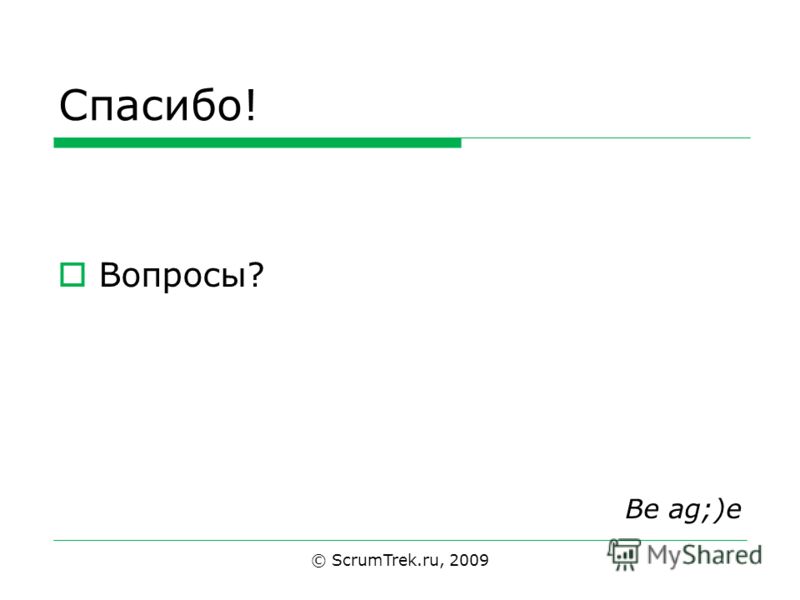 Спасибо!

Вопросы?

Be ag;)e

© ScrumTrek.ru, 2009

MyShared